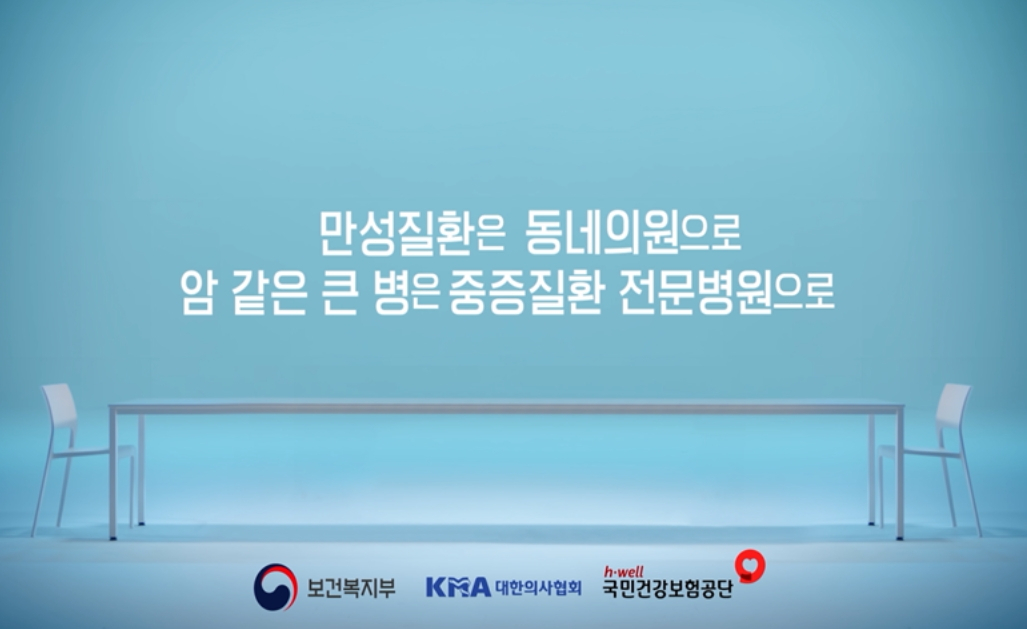 만성질환은 동네의원으로
암 같은 큰 병은 중증질환 전문병원으로

보건복지부 KMA 대한의사협회 h·well 국민건강보험공단